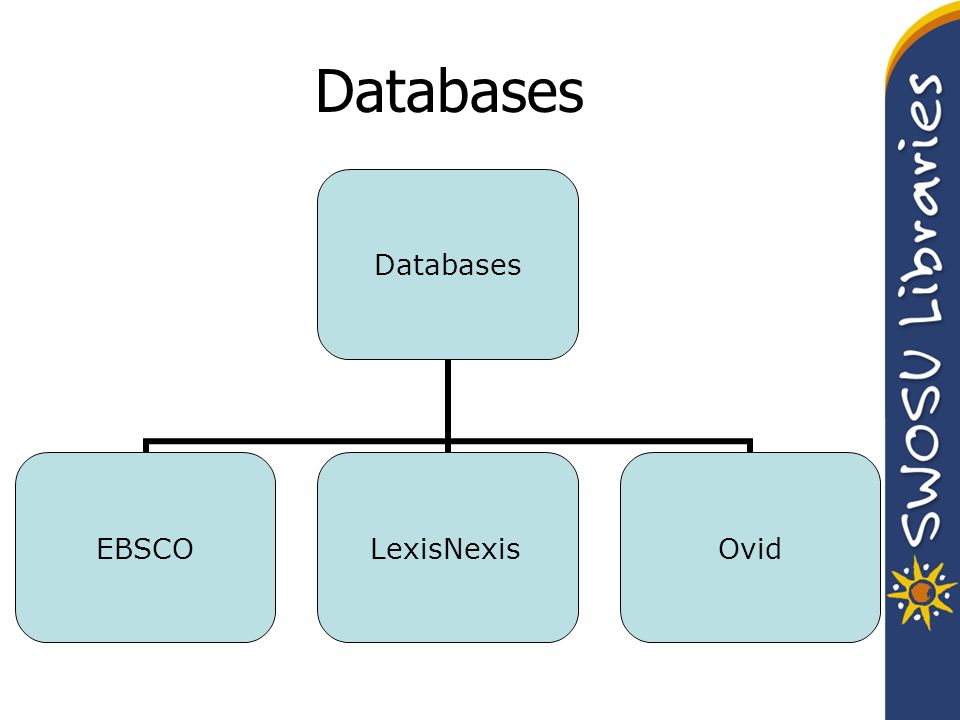 Databases

Databases

EBSCO

LexisNexis

Ovid

SWOSU Libraries